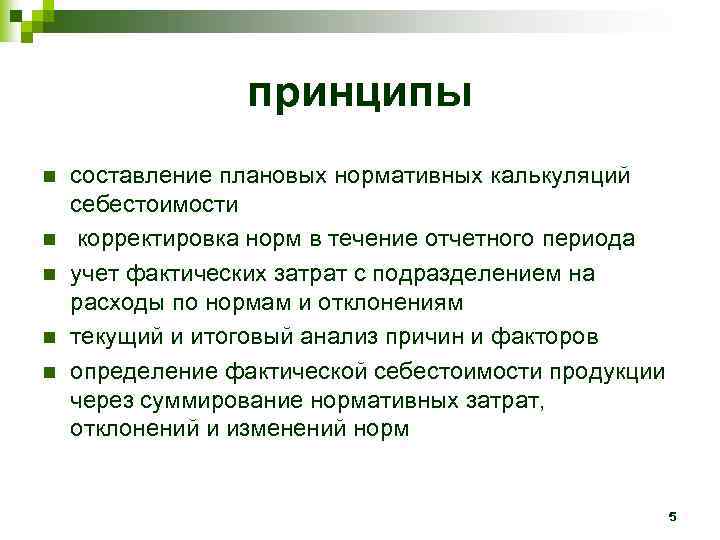 принципы

- составление плановых нормативных калькуляций себестоимости
- корректировка норм в течение отчетного периода
- учет фактических затрат с подразделением на расходы по нормам и отклонениям
- текущий и итоговый анализ причин и факторов
- определение фактической себестоимости продукции через суммирование нормативных затрат, отклонений и изменений норм

5